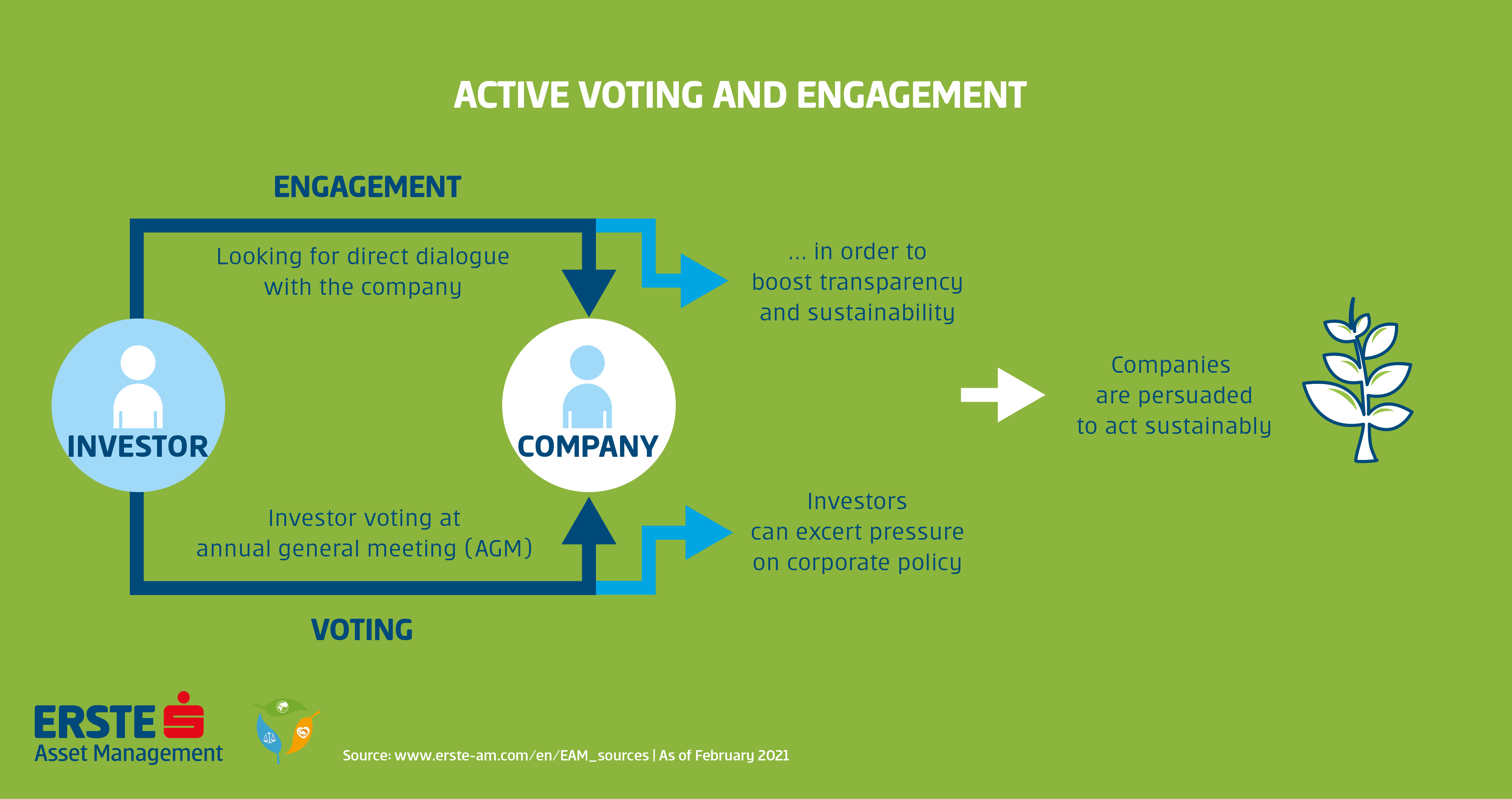 ACTIVE VOTING AND ENGAGEMENT

ENGAGEMENT

Looking for direct dialogue with the company

... in order to boost transparency and sustainability

INVESTOR

COMPANY

Companies are persuaded to act sustainably

Investor voting at annual general meeting (AGM)

Investors can excert pressure on corporate policy

VOTING

ERSTE Asset Management

Source: www.erste-am.com/en/EAM_sources | As of February 2021